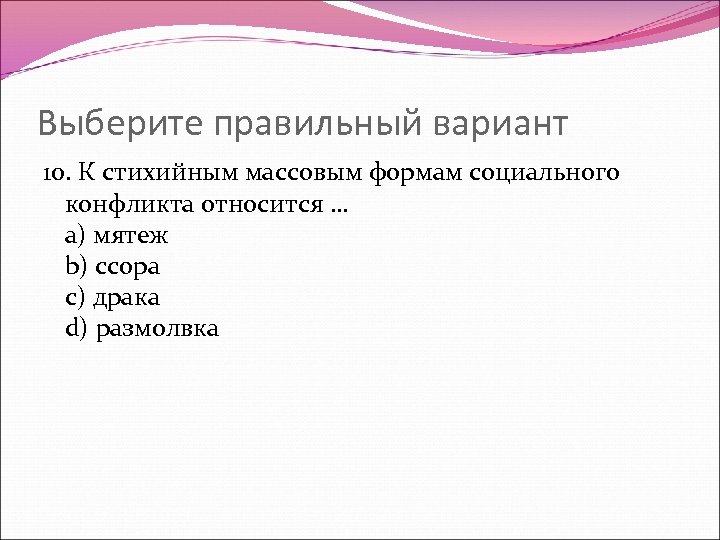 Выберите правильный вариант

10. К стихийным массовым формам социального конфликта относится …
a) мятеж
b) ссора
c) драка
d) размолвка